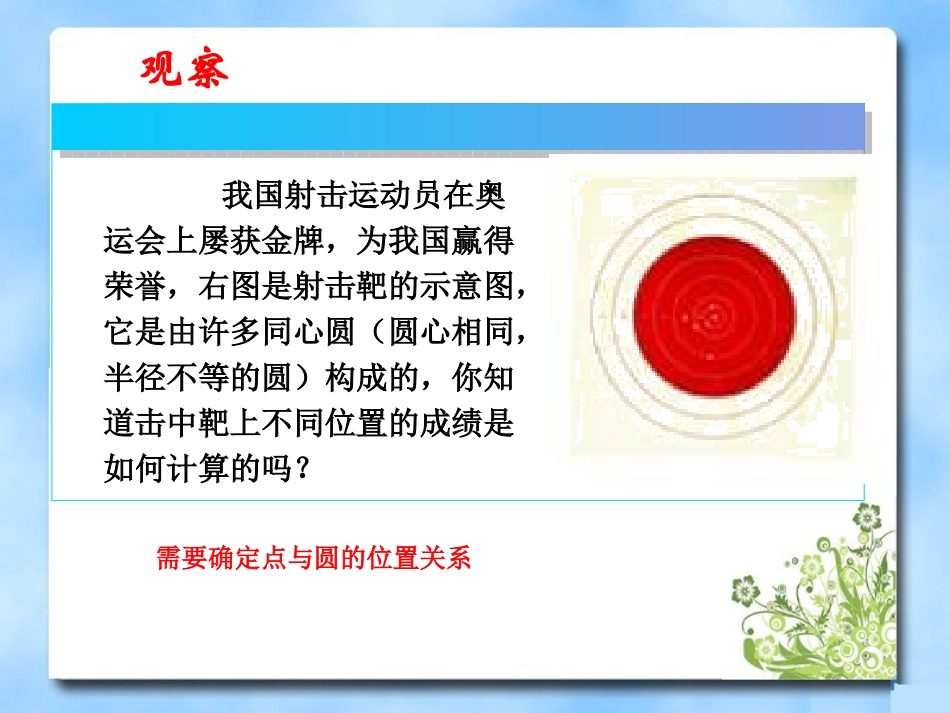 观察

我国射击运动员在奥运会上屡获金牌，为我国赢得荣誉，右图是射击靶的示意图，它是由许多同心圆（圆心相同，半径不等的圆）构成的，你知道击中靶上不同位置的成绩是如何计算的吗？

需要确定点与圆的位置关系